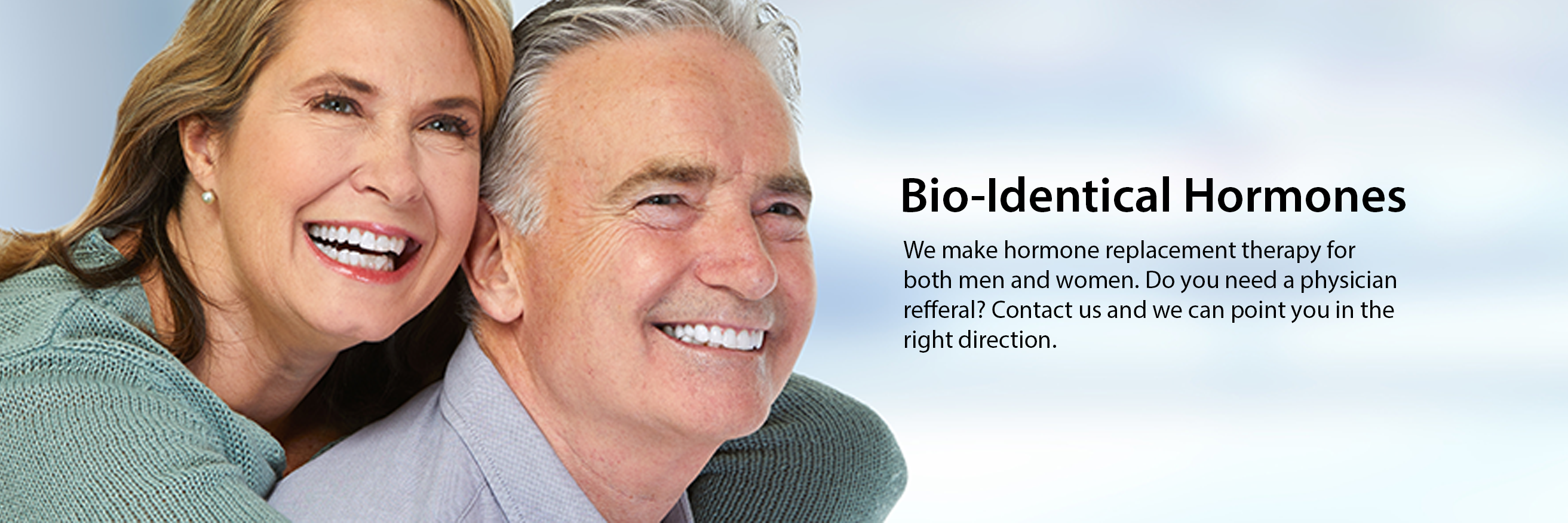 Bio-Identical Hormones

We make hormone replacement therapy for both men and women. Do you need a physician refferal? Contact us and we can point you in the right direction.